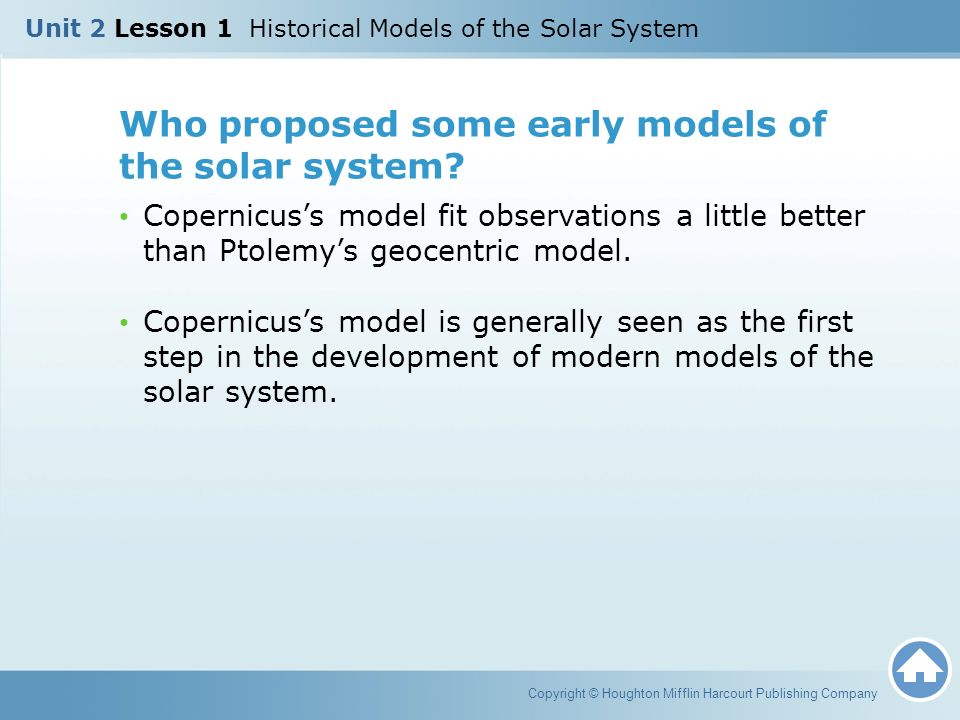 Unit 2 Lesson 1 Historical Models of the Solar System

Who proposed some early models of the solar system?

• Copernicus’s model fit observations a little better than Ptolemy’s geocentric model.

• Copernicus’s model is generally seen as the first step in the development of modern models of the solar system.

Copyright © Houghton Mifflin Harcourt Publishing Company